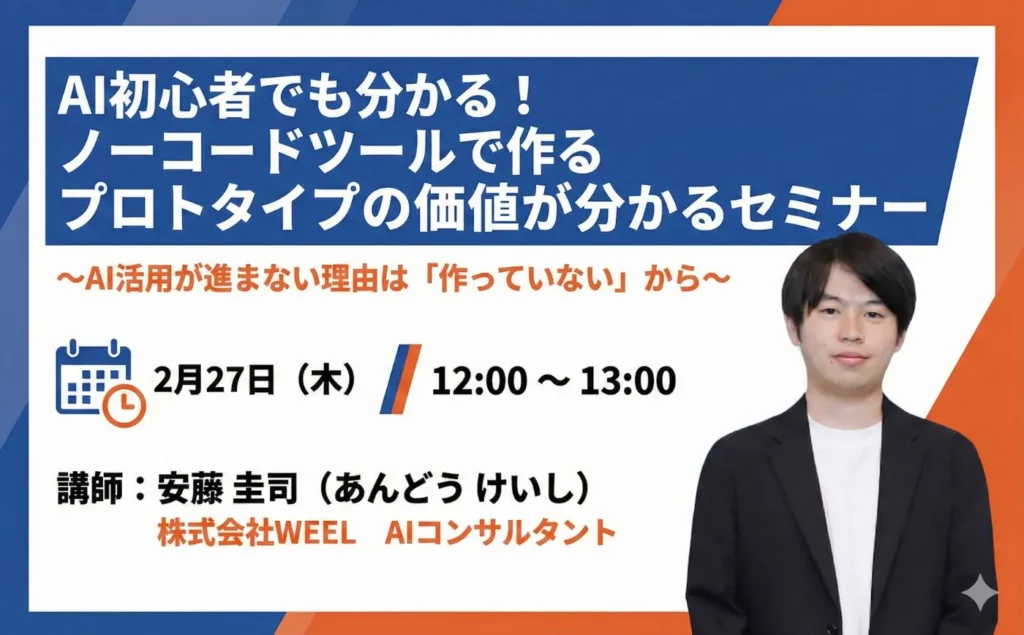 AI初心者でも分かる！
ノーコードツールで作る
プロトタイプの価値が分かるセミナー

〜AI活用が進まない理由は「作っていない」から〜

2月27日（木） 12:00 〜 13:00

講師：安藤 圭司（あんどう けいし）
株式会社WEEL　AIコンサルタント